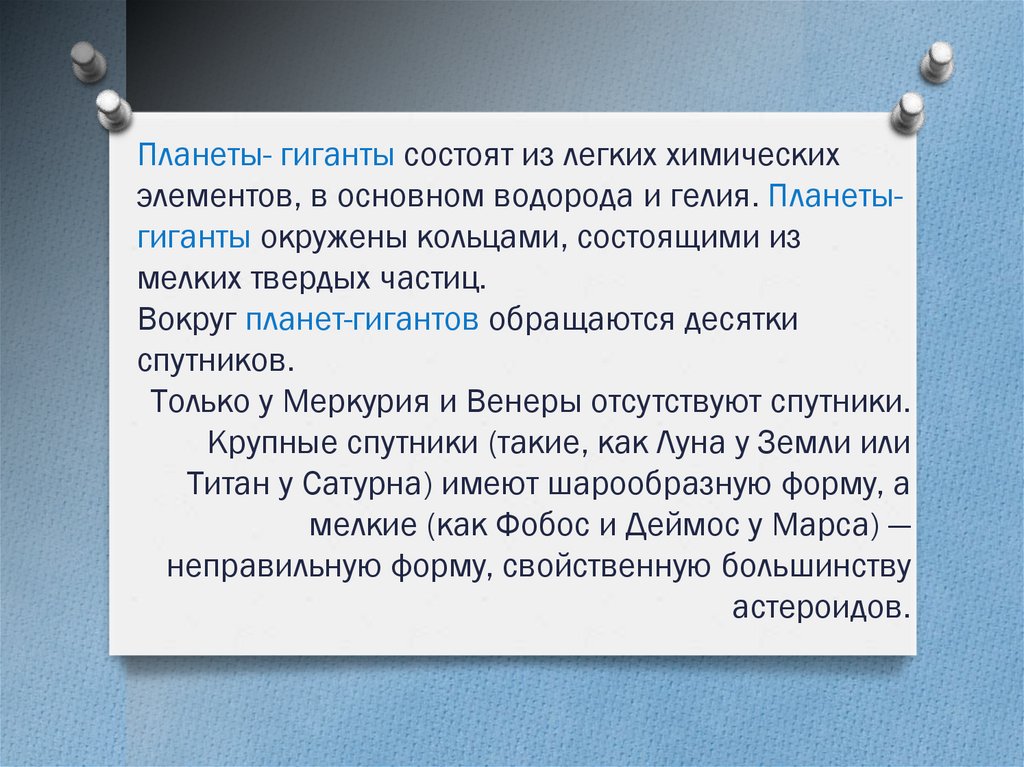 Планеты- гиганты состоят из легких химических элементов, в основном водорода и гелия. Планеты-гиганты окружены кольцами, состоящими из мелких твердых частиц.
Вокруг планет-гигантов обращаются десятки спутников.
Только у Меркурия и Венеры отсутствуют спутники. Крупные спутники (такие, как Луна у Земли или Титан у Сатурна) имеют шарообразную форму, а мелкие (как Фобос и Деймос у Марса) — неправильную форму, свойственную большинству астероидов.